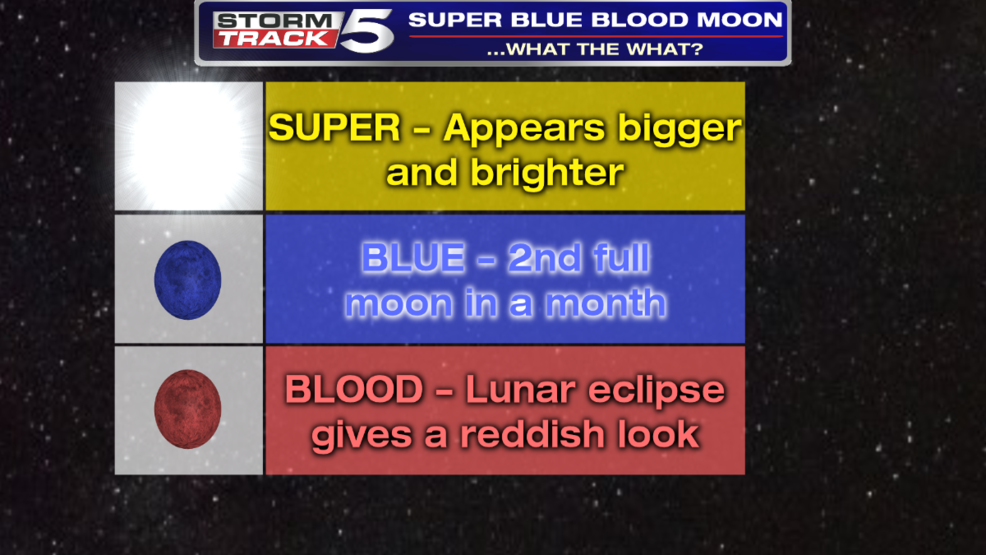 STORM TRACK 5 SUPER BLUE BLOOD MOON
...WHAT THE WHAT?

SUPER – Appears bigger and brighter

BLUE – 2nd full moon in a month

BLOOD – Lunar eclipse gives a reddish look